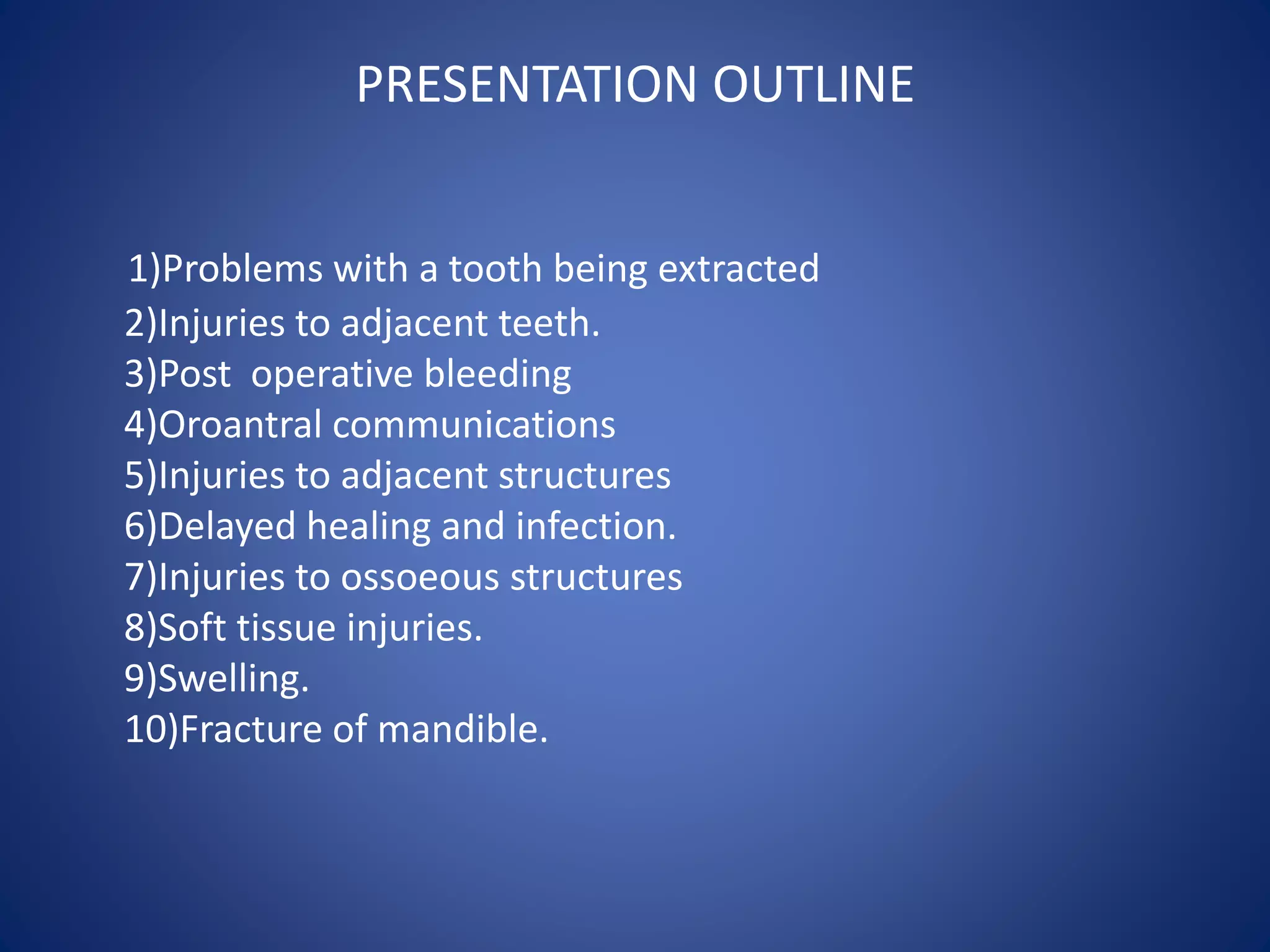 PRESENTATION OUTLINE

1)Problems with a tooth being extracted
2)Injuries to adjacent teeth.
3)Post  operative bleeding
4)Oroantral communications
5)Injuries to adjacent structures
6)Delayed healing and infection.
7)Injuries to ossoeous structures
8)Soft tissue injuries.
9)Swelling.
10)Fracture of mandible.